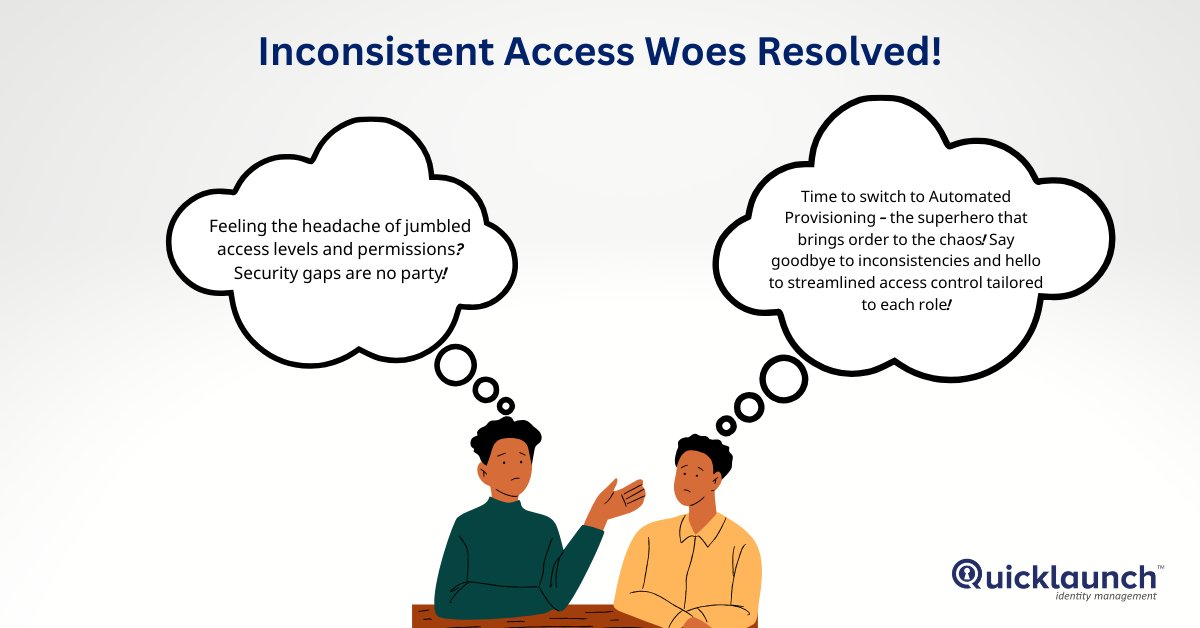 Inconsistent Access Woes Resolved!

Feeling the headache of jumbled access levels and permissions? Security gaps are no party!

Time to switch to Automated Provisioning - the superhero that brings order to the chaos! Say goodbye to inconsistencies and hello to streamlined access control tailored to each role!

Quicklaunch™
identity management